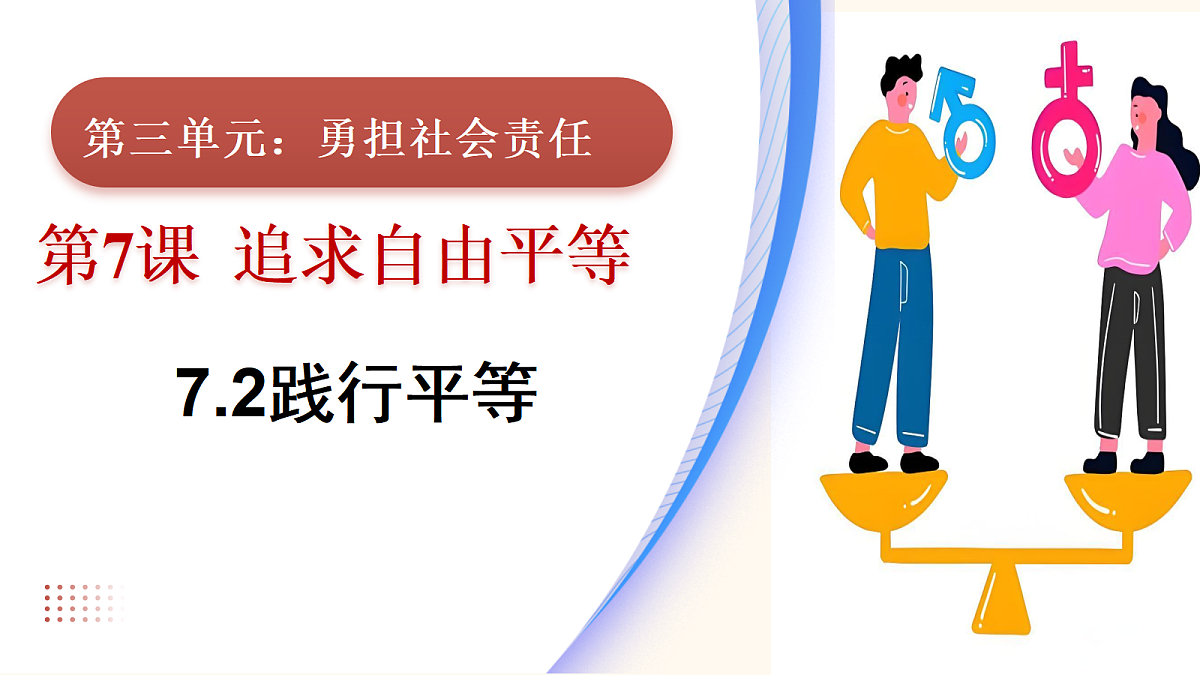 第三单元：勇担社会责任

第7课 追求自由平等

7.2践行平等